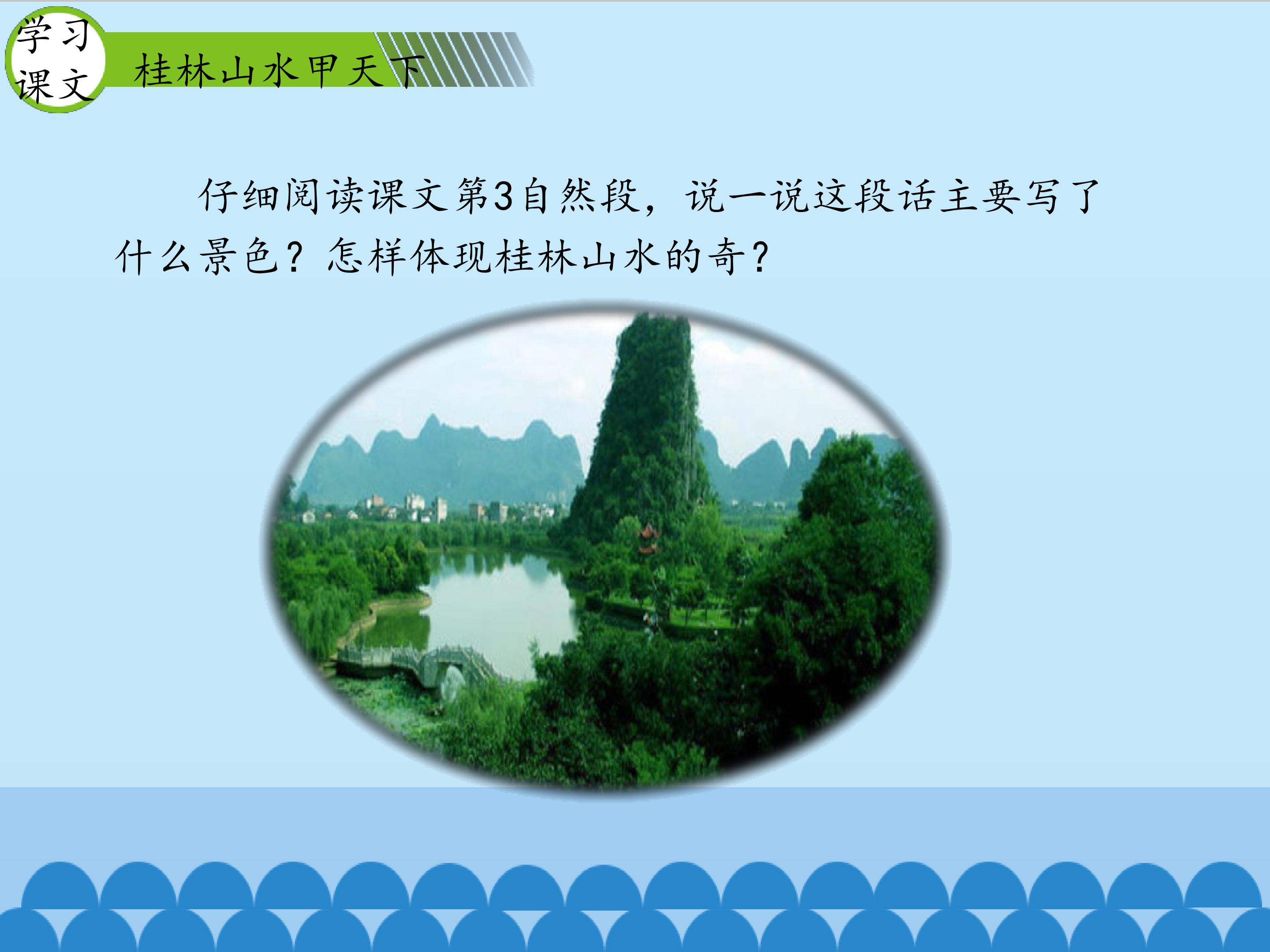 学习
课文

桂林山水甲天下

仔细阅读课文第3自然段，说一说这段话主要写了什么景色？怎样体现桂林山水的奇？